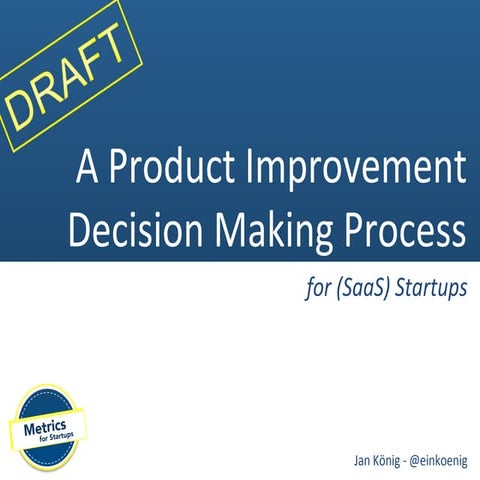 DRAFT

A Product Improvement Decision Making Process

for (SaaS) Startups

Metrics for Startups

Jan König - @einkoenig